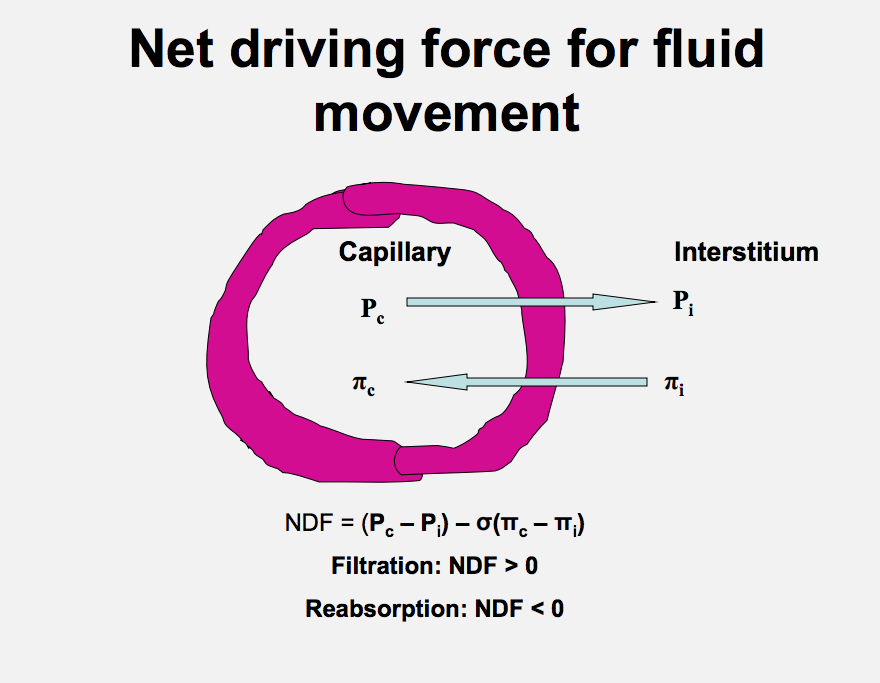 Net driving force for fluid movement

Capillary

Interstitium

$P_c$

$P_i$

$\pi_c$

$\pi_i$

NDF = $(P_c - P_i) - \sigma(\pi_c - \pi_i)$

Filtration: NDF > 0

Reabsorption: NDF < 0